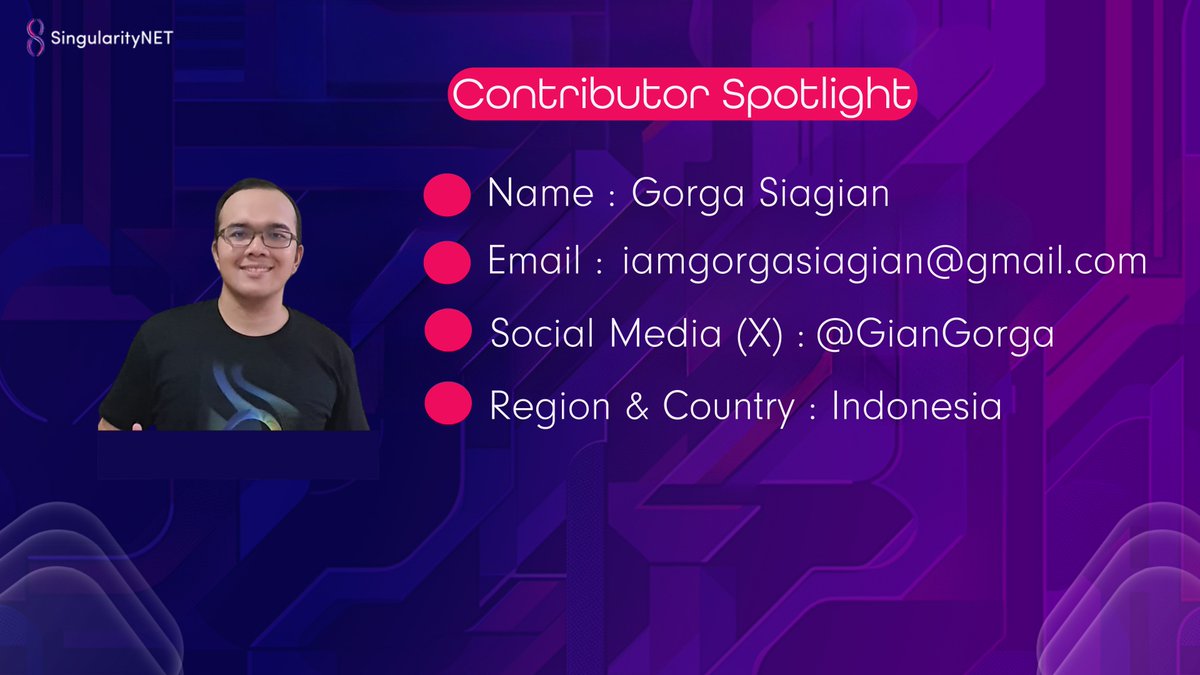 SingularityNET

Contributor Spotlight

Name : Gorga Siagian

Email : iamgorgasiagian@gmail.com

Social Media (X) : @GianGorga

Region & Country : Indonesia